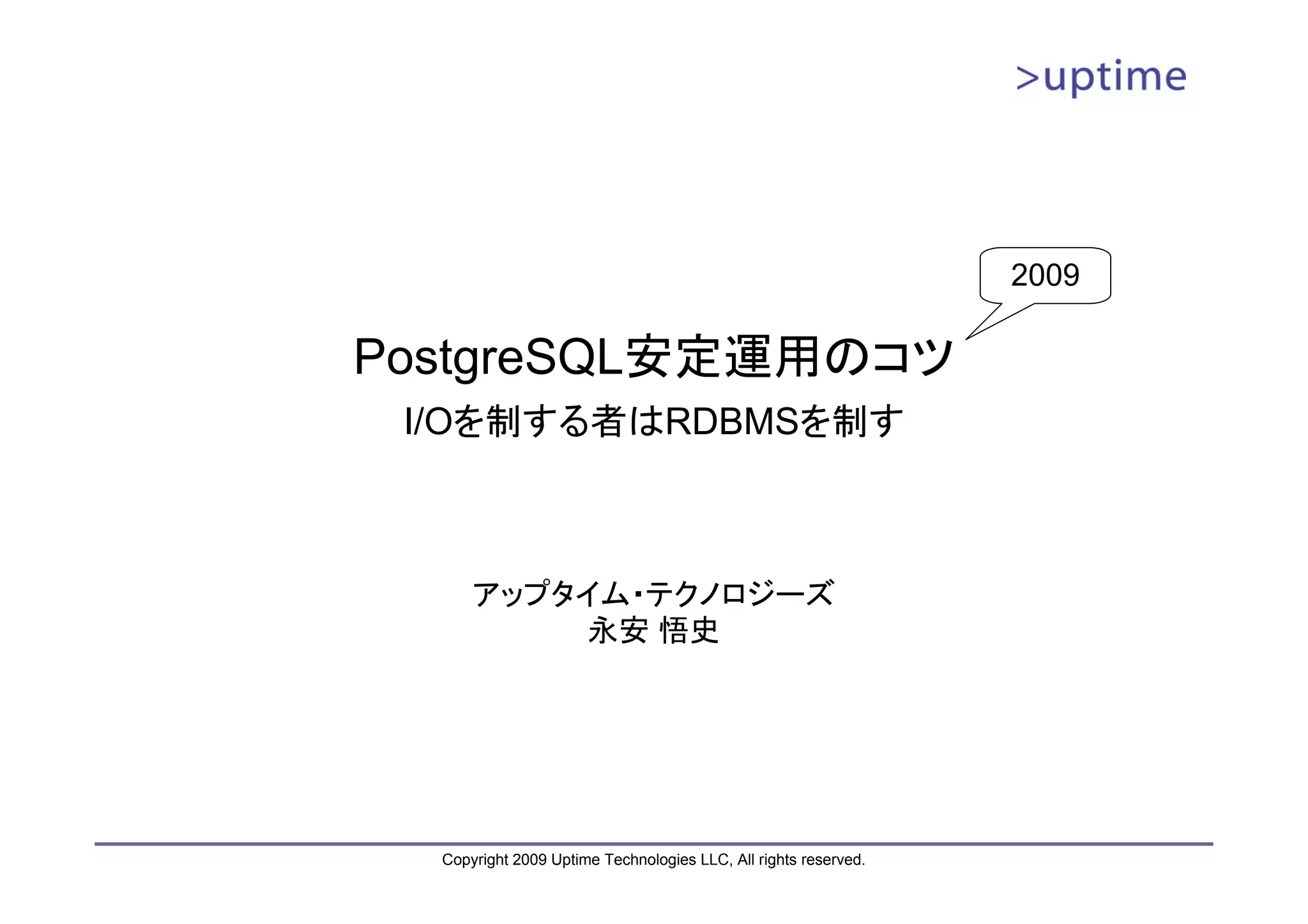 >uptime

2009

PostgreSQL安定運用のコツ
I/Oを制する者はRDBMSを制す

アップタイム・テクノロジーズ
永安 悟史

Copyright 2009 Uptime Technologies LLC, All rights reserved.